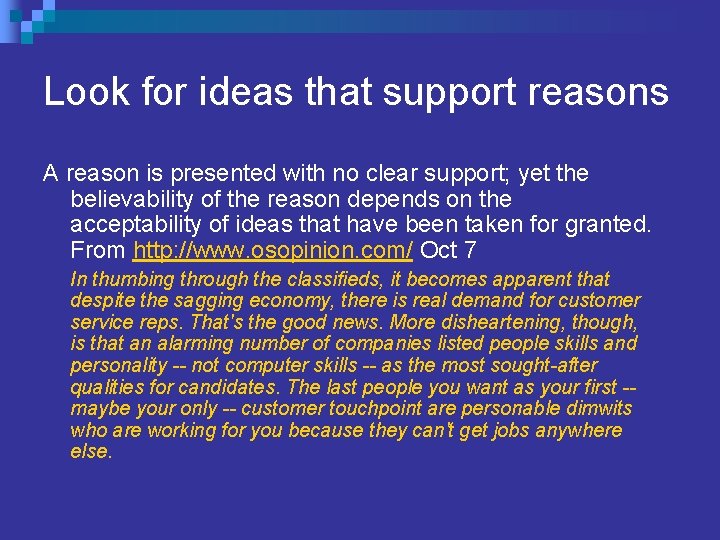 Look for ideas that support reasons

A reason is presented with no clear support; yet the believability of the reason depends on the acceptability of ideas that have been taken for granted. From http://www.osopinion.com/ Oct 7

In thumbing through the classifieds, it becomes apparent that despite the sagging economy, there is real demand for customer service reps. That's the good news. More disheartening, though, is that an alarming number of companies listed people skills and personality -- not computer skills -- as the most sought-after qualities for candidates. The last people you want as your first -- maybe your only -- customer touchpoint are personable dimwits who are working for you because they can't get jobs anywhere else.